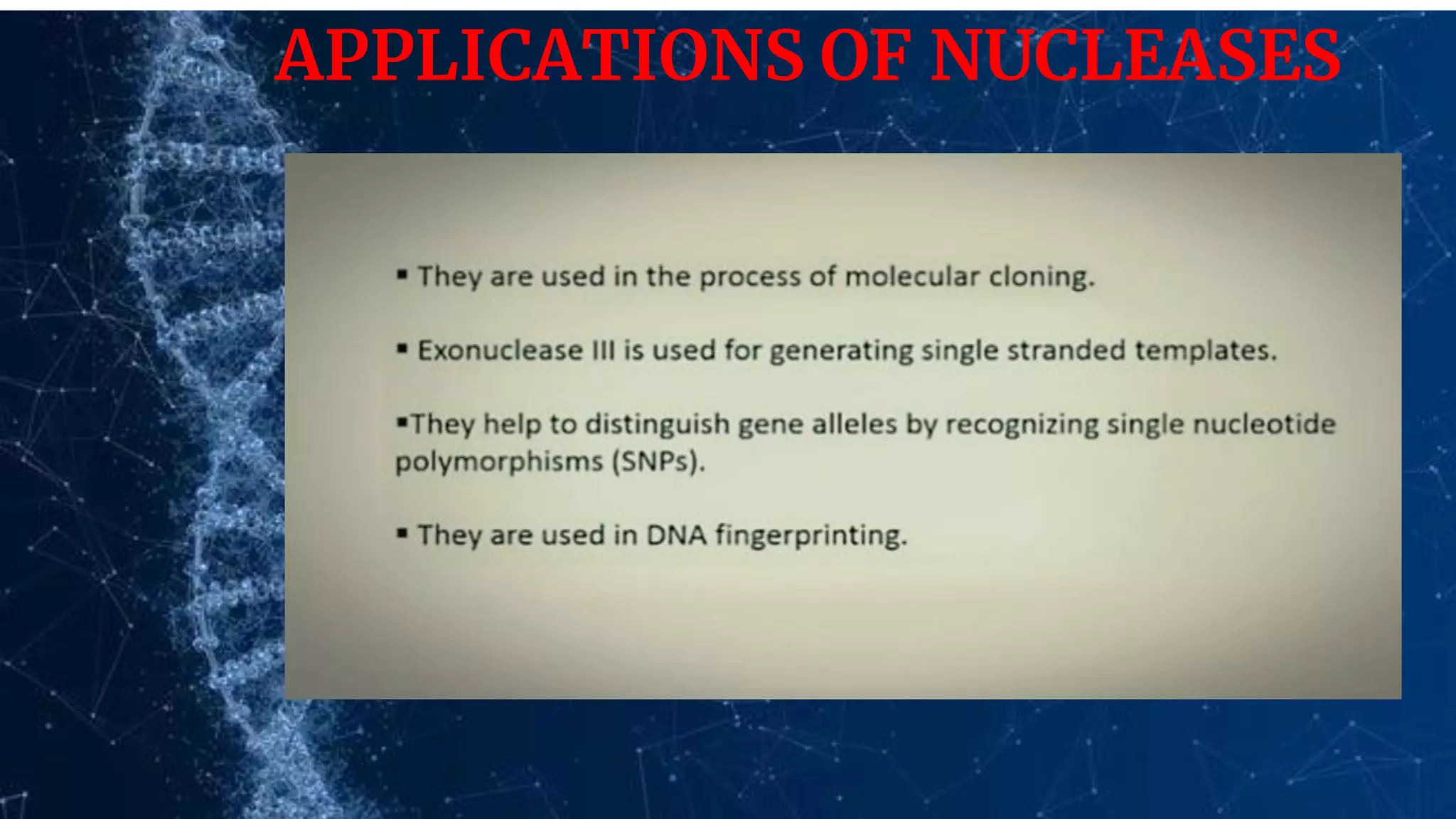 APPLICATIONS OF NUCLEASES

▪ They are used in the process of molecular cloning.

▪ Exonuclease III is used for generating single stranded templates.

▪They help to distinguish gene alleles by recognizing single nucleotide polymorphisms (SNPs).

▪ They are used in DNA fingerprinting.